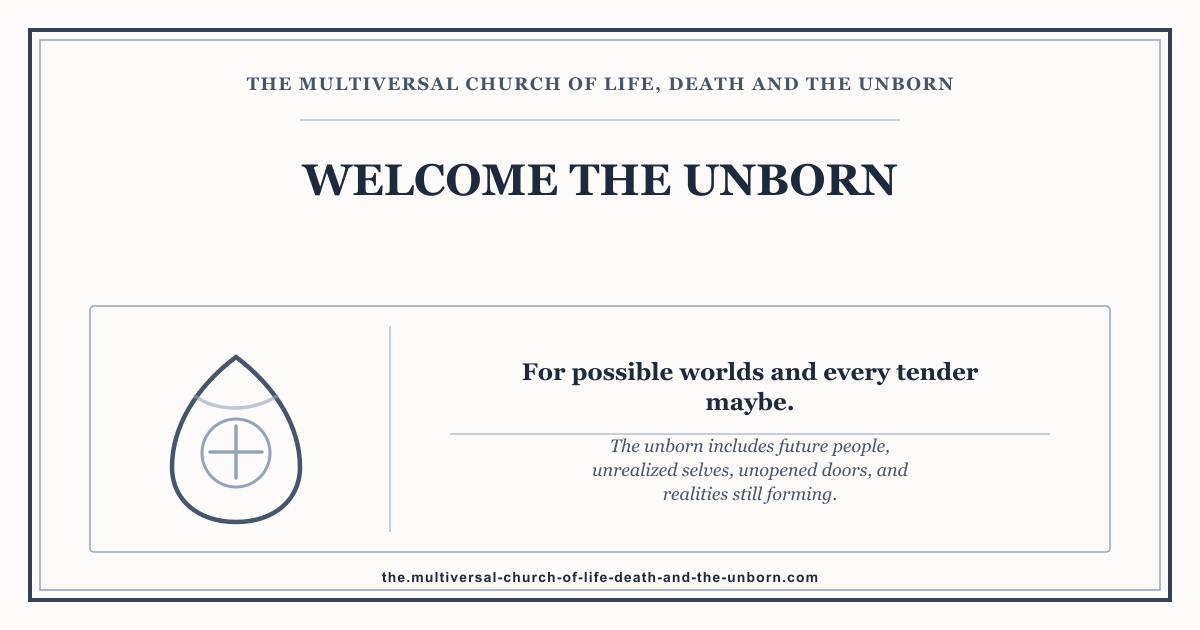 THE MULTIVERSAL CHURCH OF LIFE, DEATH AND THE UNBORN

WELCOME THE UNBORN

For possible worlds and every tender maybe.

The unborn includes future people, unrealized selves, unopened doors, and realities still forming.

the.multiversal-church-of-life-death-and-the-unborn.com